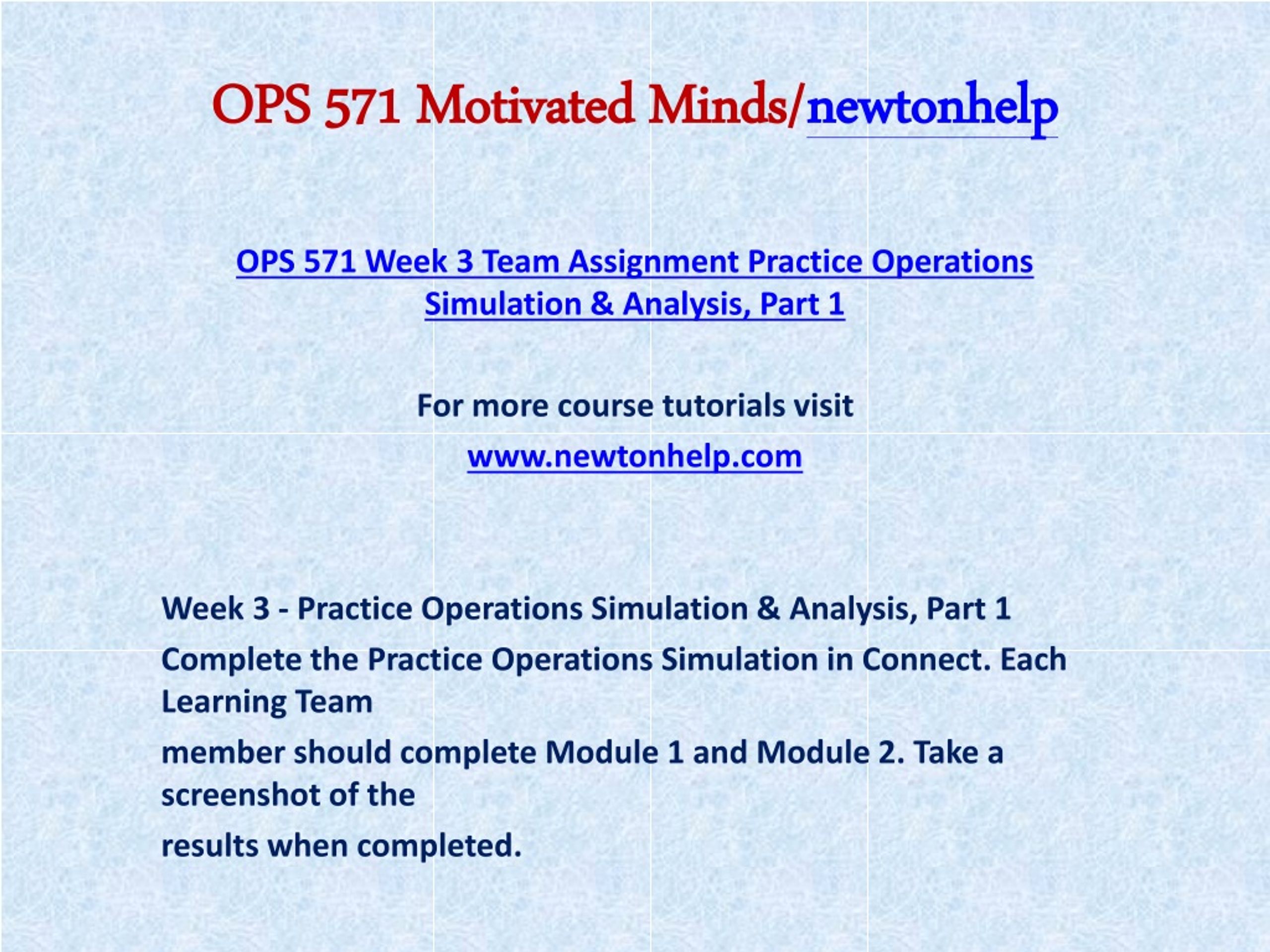 OPS 571 Motivated Minds/newtonhelp

OPS 571 Week 3 Team Assignment Practice Operations Simulation & Analysis, Part 1

For more course tutorials visit

www.newtonhelp.com

Week 3 - Practice Operations Simulation & Analysis, Part 1

Complete the Practice Operations Simulation in Connect. Each Learning Team

member should complete Module 1 and Module 2. Take a screenshot of the

results when completed.